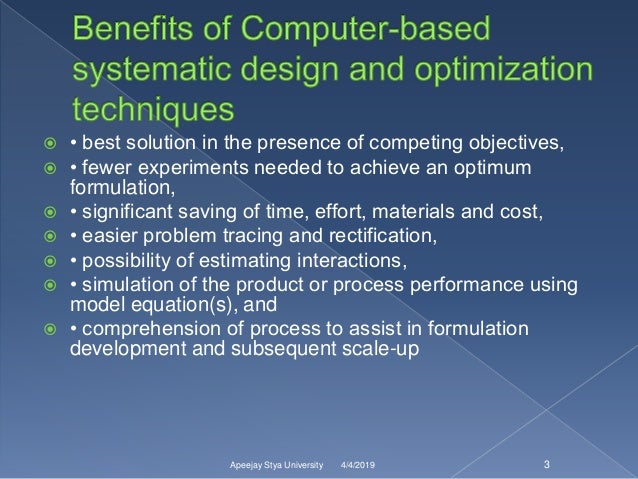 Benefits of Computer-based systematic design and optimization techniques

• best solution in the presence of competing objectives,
• fewer experiments needed to achieve an optimum formulation,
• significant saving of time, effort, materials and cost,
• easier problem tracing and rectification,
• possibility of estimating interactions,
• simulation of the product or process performance using model equation(s), and
• comprehension of process to assist in formulation development and subsequent scale-up

Apeejay Stya University 4/4/2019 3